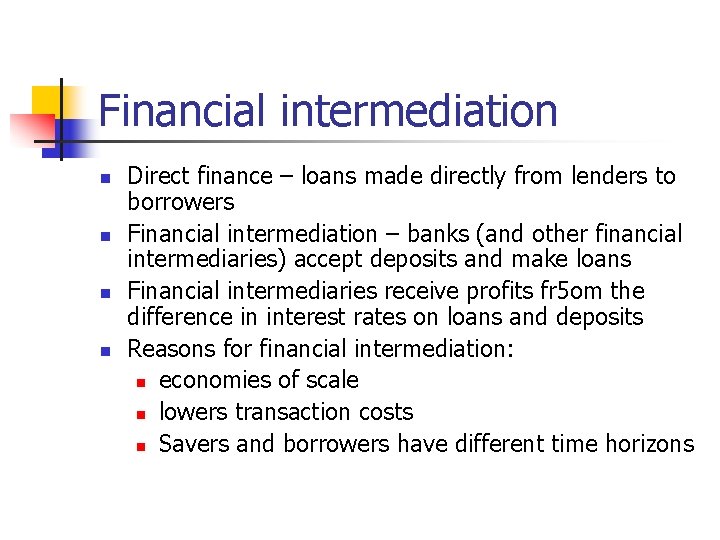 Financial intermediation

- Direct finance – loans made directly from lenders to borrowers
- Financial intermediation – banks (and other financial intermediaries) accept deposits and make loans
- Financial intermediaries receive profits fr5om the difference in interest rates on loans and deposits
- Reasons for financial intermediation:
  - economies of scale
  - lowers transaction costs
  - Savers and borrowers have different time horizons